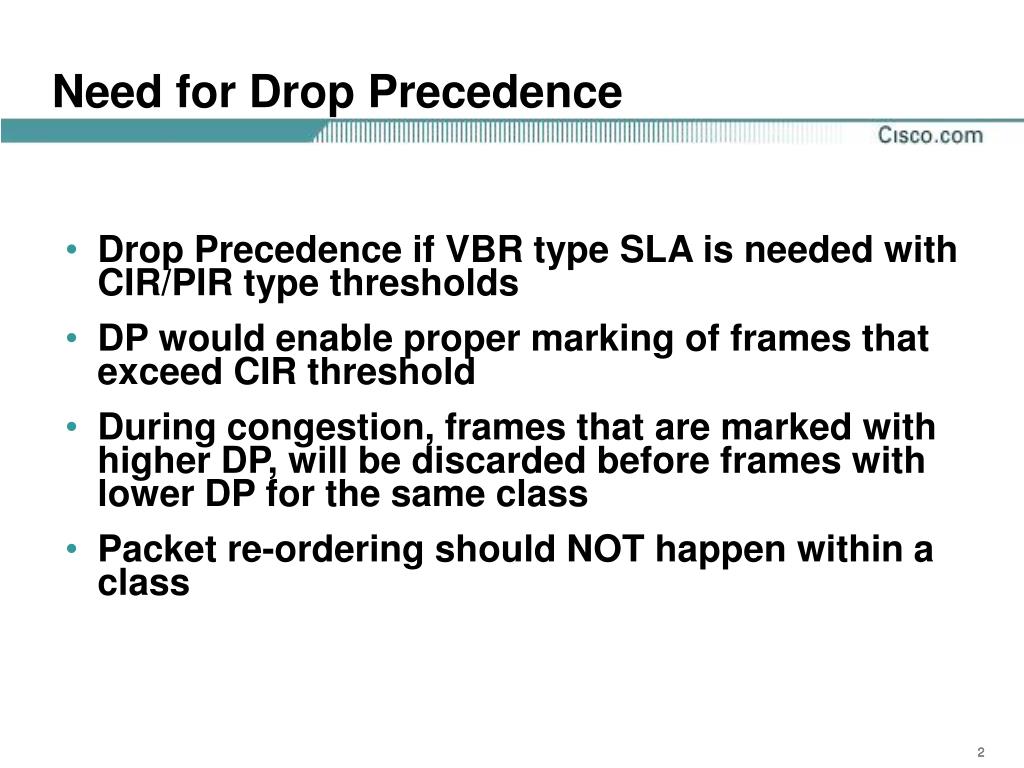 Need for Drop Precedence

Cisco.com

• Drop Precedence if VBR type SLA is needed with CIR/PIR type thresholds

• DP would enable proper marking of frames that exceed CIR threshold

• During congestion, frames that are marked with higher DP, will be discarded before frames with lower DP for the same class

• Packet re-ordering should NOT happen within a class

2